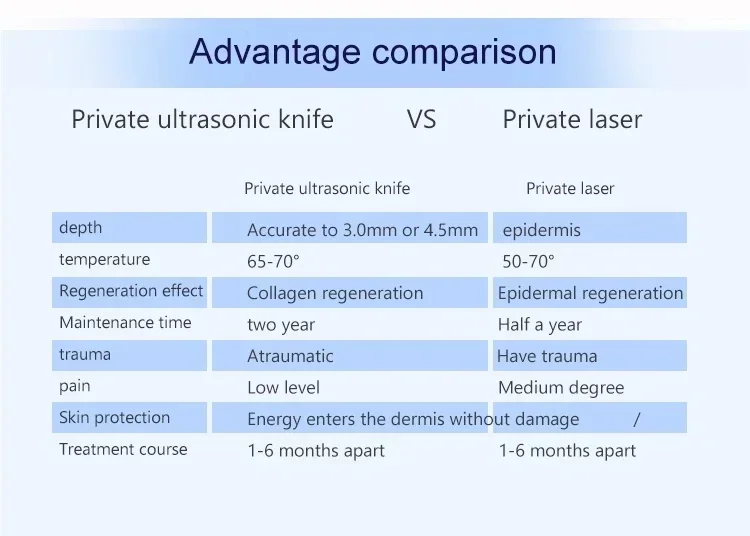 Advantage comparison

Private ultrasonic knife VS Private laser

| | Private ultrasonic knife | Private laser |
|---|---|---|
| depth | Accurate to 3.0mm or 4.5mm | epidermis |
| temperature | 65-70° | 50-70° |
| Regeneration effect | Collagen regeneration | Epidermal regeneration |
| Maintenance time | two year | Half a year |
| trauma | Atraumatic | Have trauma |
| pain | Low level | Medium degree |
| Skin protection | Energy enters the dermis without damage | / |
| Treatment course | 1-6 months apart | 1-6 months apart |